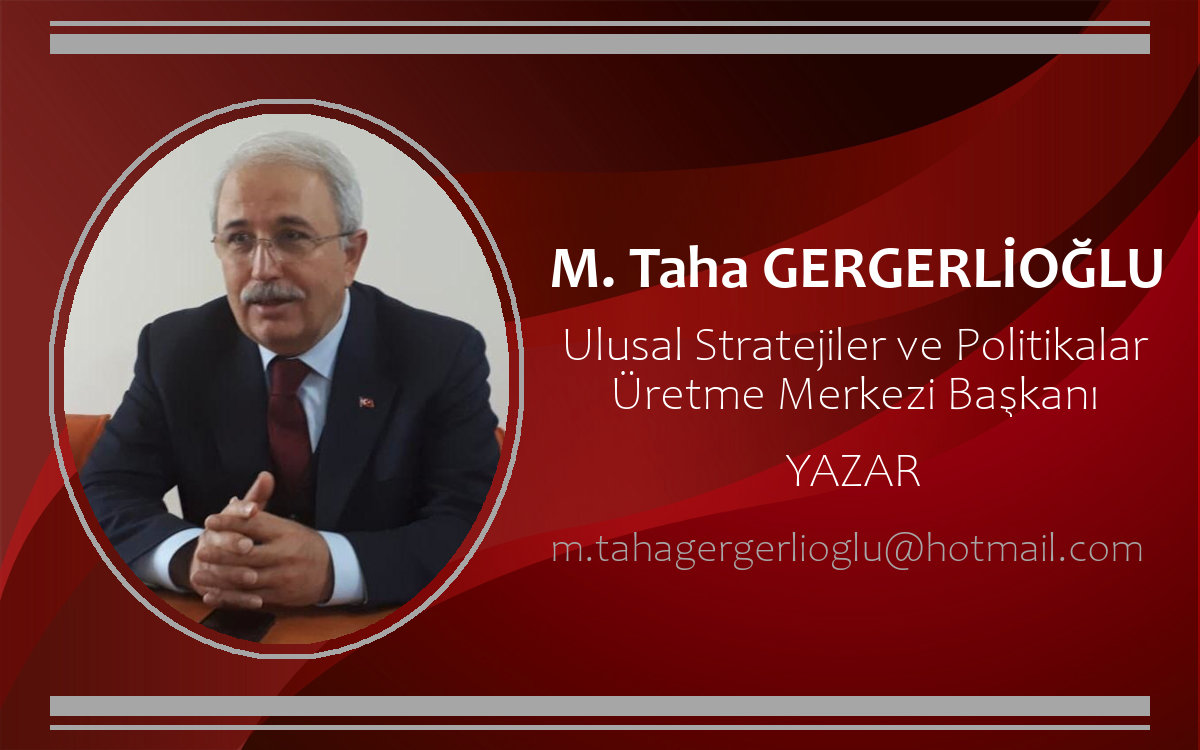 M. Taha GERGERLİOĞLU

Ulusal Stratejiler ve Politikalar Üretme Merkezi Başkanı

YAZAR

m.tahagergerlioglu@hotmail.com